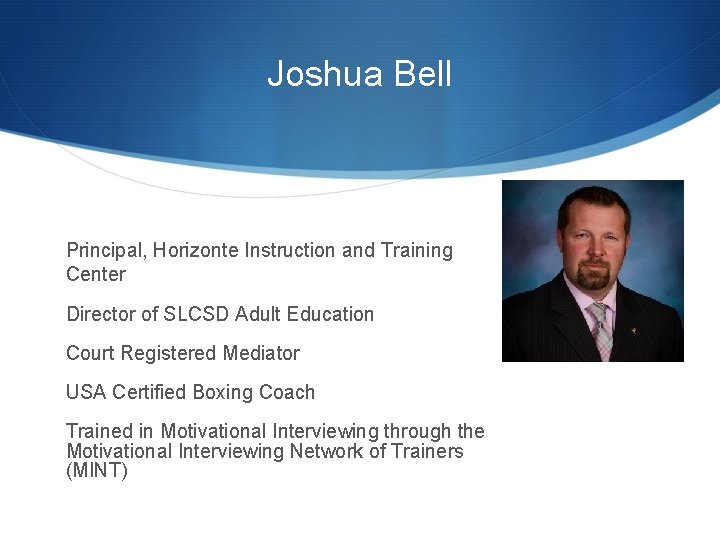 Joshua Bell

Principal, Horizonte Instruction and Training Center

Director of SLCSD Adult Education

Court Registered Mediator

USA Certified Boxing Coach

Trained in Motivational Interviewing through the Motivational Interviewing Network of Trainers (MINT)